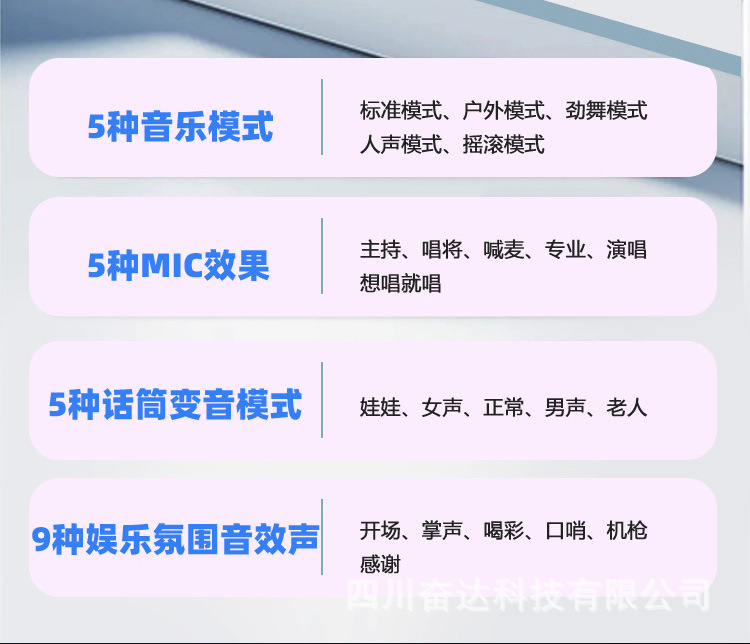 5种音乐模式

标准模式、户外模式、劲舞模式
人声模式、摇滚模式

5种MIC效果

主持、唱将、喊麦、专业、演唱
想唱就唱

5种话筒变音模式

娃娃、女声、正常、男声、老人

9种娱乐氛围音效声

开场、掌声、喝彩、口哨、机枪
感谢

四川奋达科技有限公司